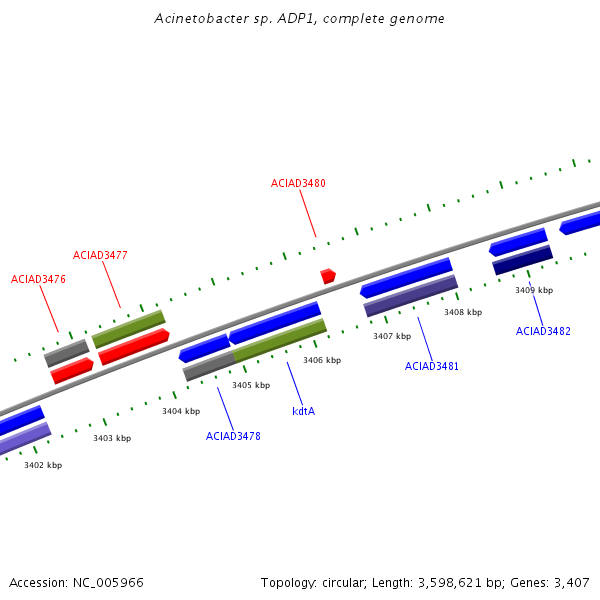 Acinetobacter sp. ADP1, complete genome

ACIAD3480

ACIAD3477

ACIAD3476

3409 kbp

3408 kbp

ACIAD3482

3407 kbp

3406 kbp

ACIAD3481

3405 kbp

3404 kbp

kdtA

3403 kbp

ACIAD3478

3402 kbp

Accession: NC_005966

Topology: circular; Length: 3,598,621 bp; Genes: 3,407